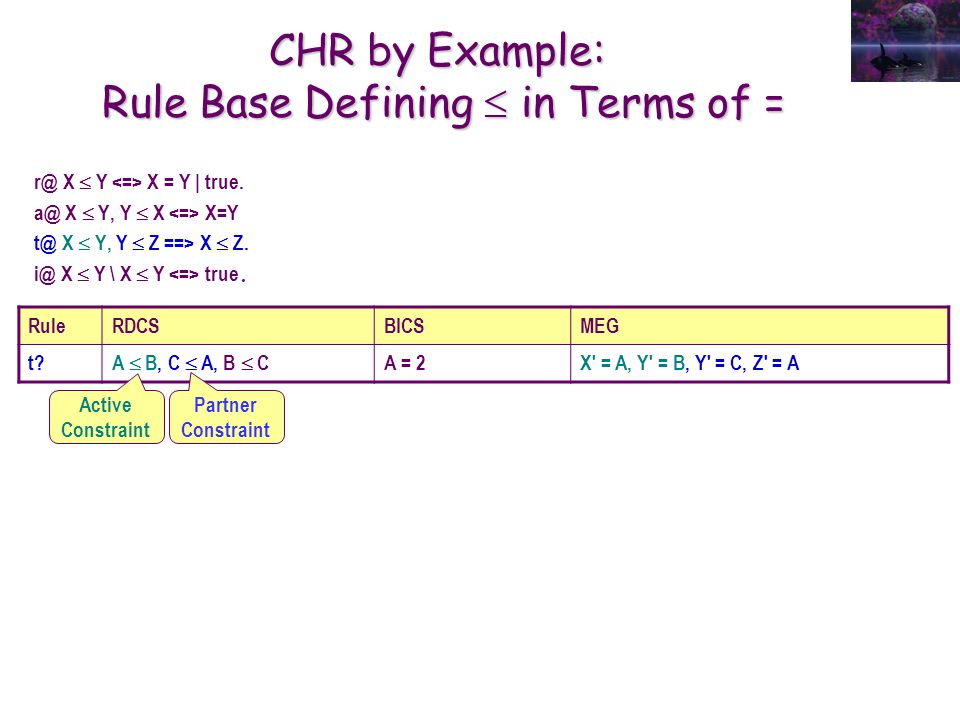 CHR by Example:
Rule Base Defining $\leq$ in Terms of =

r@ X $\leq$ Y <=> X = Y | true.
a@ X $\leq$ Y, Y $\leq$ X <=> X=Y
t@ X $\leq$ Y, Y $\leq$ Z ==> X $\leq$ Z.
i@ X $\leq$ Y \ X $\leq$ Y <=> true.

| Rule | RDCS | BICS | MEG |
|---|---|---|---|
| t? | A $\leq$ B, C $\leq$ A, B $\leq$ C | A = 2 | X' = A, Y' = B, Y' = C, Z' = A |

Active Constraint

Partner Constraint